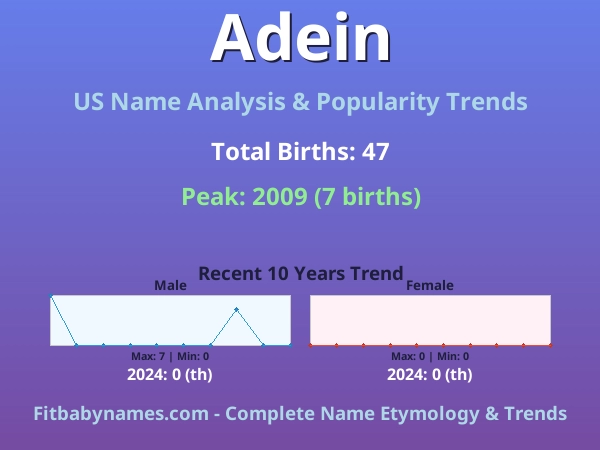 Adein

US Name Analysis & Popularity Trends

Total Births: 47

Peak: 2009 (7 births)

Recent 10 Years Trend

Male

Max: 7 | Min: 0

2024: 0 (th)

Female

Max: 0 | Min: 0

2024: 0 (th)

Fitbabynames.com - Complete Name Etymology & Trends